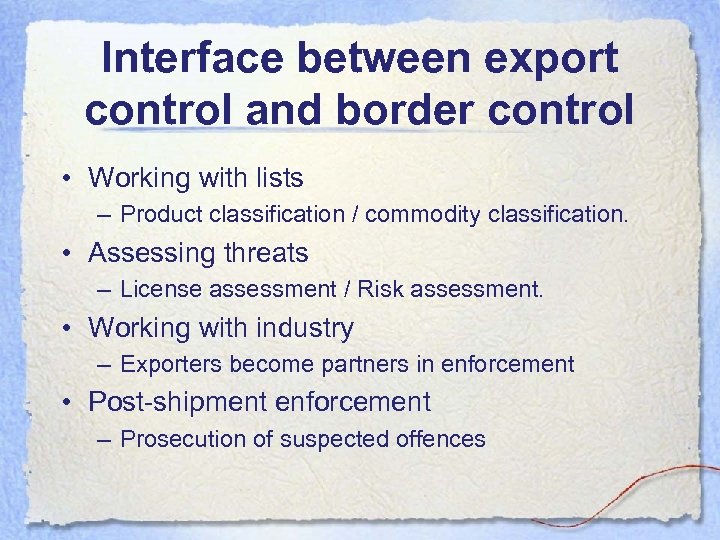 Interface between export control and border control

• Working with lists
  – Product classification / commodity classification.
• Assessing threats
  – License assessment / Risk assessment.
• Working with industry
  – Exporters become partners in enforcement
• Post-shipment enforcement
  – Prosecution of suspected offences